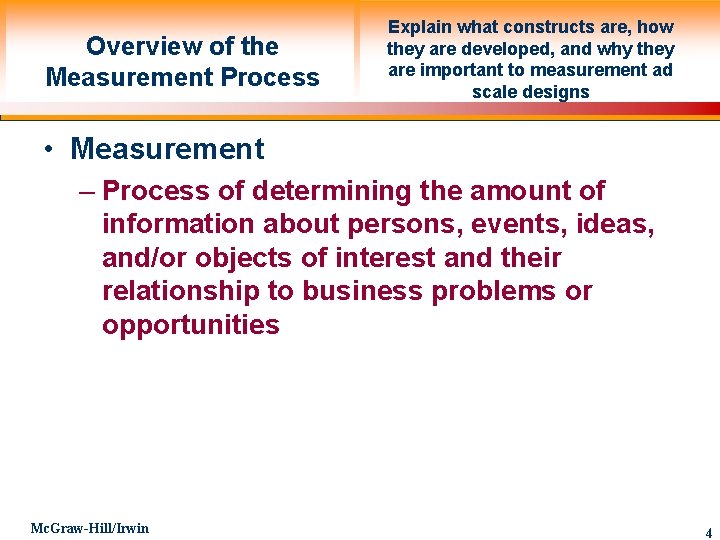 Overview of the Measurement Process

Explain what constructs are, how they are developed, and why they are important to measurement ad scale designs

• Measurement

– Process of determining the amount of information about persons, events, ideas, and/or objects of interest and their relationship to business problems or opportunities

McGraw-Hill/Irwin

4